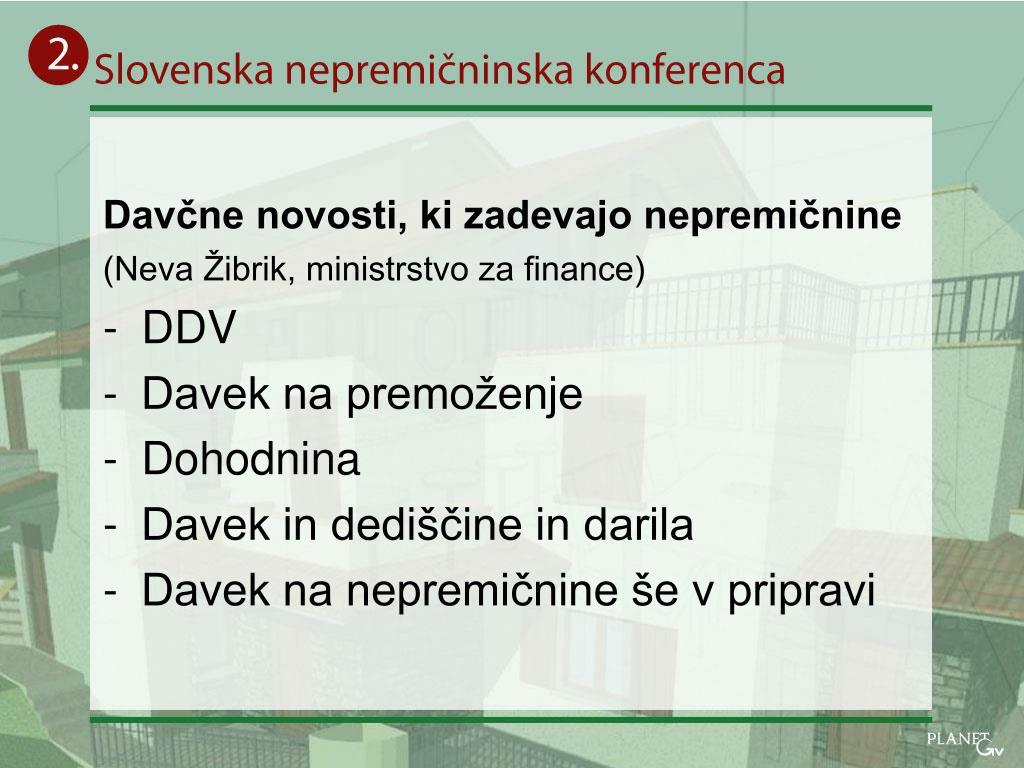 2. Slovenska nepremičninska konferenca

**Davčne novosti, ki zadevajo nepremičnine**
(Neva Žibrik, ministrstvo za finance)

- DDV
- Davek na premoženje
- Dohodnina
- Davek in dediščine in darila
- Davek na nepremičnine še v pripravi

PLANET GV